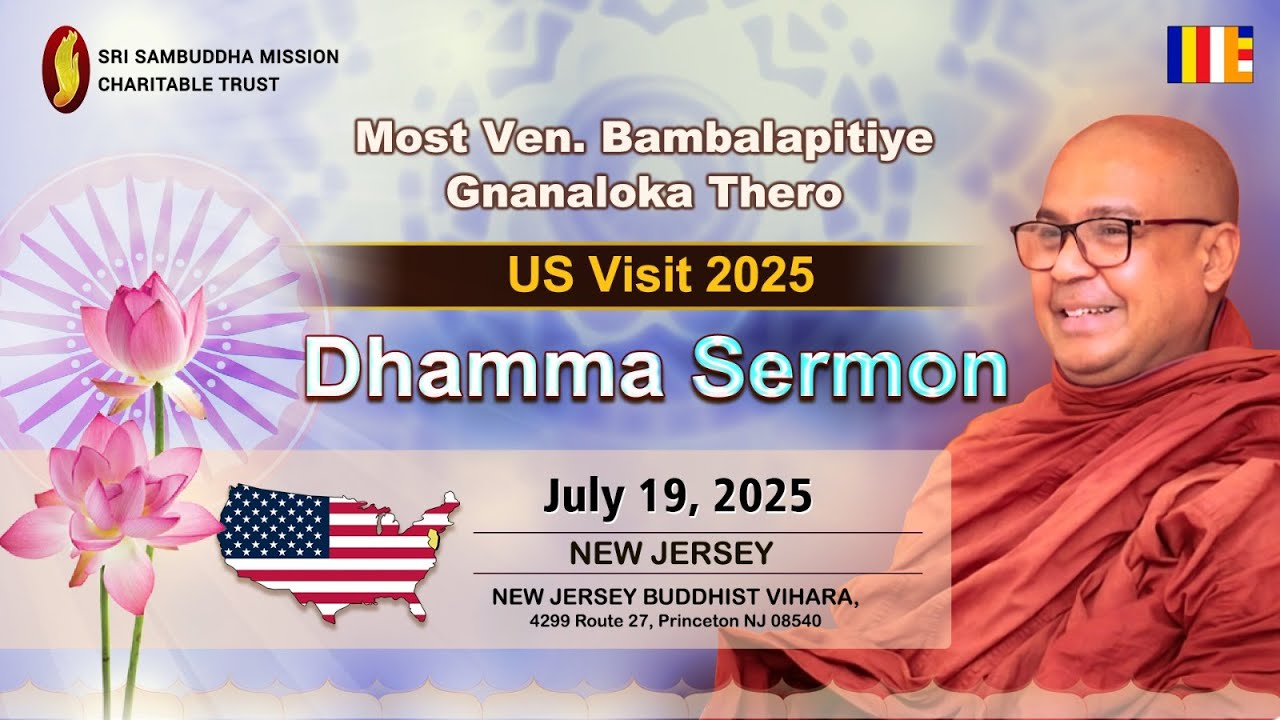 SRI SAMBUDDHA MISSION
CHARITABLE TRUST

Most Ven. Bambalapitiye Gnanaloka Thero

US Visit 2025

Dhamma Sermon

July 19, 2025

NEW JERSEY

NEW JERSEY BUDDHIST VIHARA,
4299 Route 27, Princeton NJ 08540